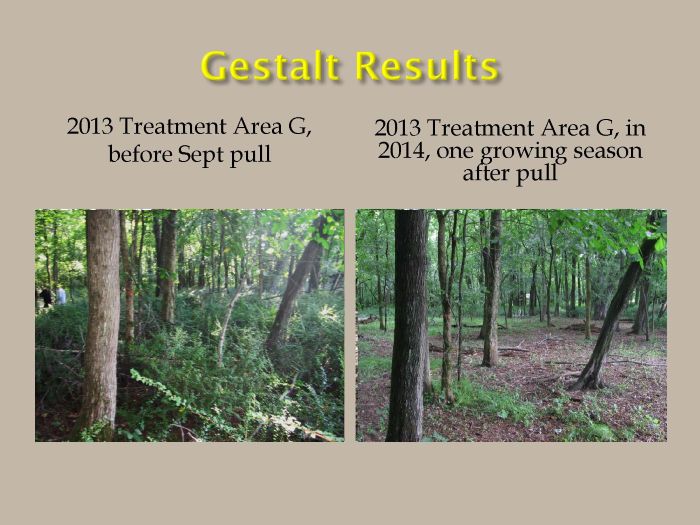 Gestalt Results

2013 Treatment Area G, before Sept pull

2013 Treatment Area G, in 2014, one growing season after pull